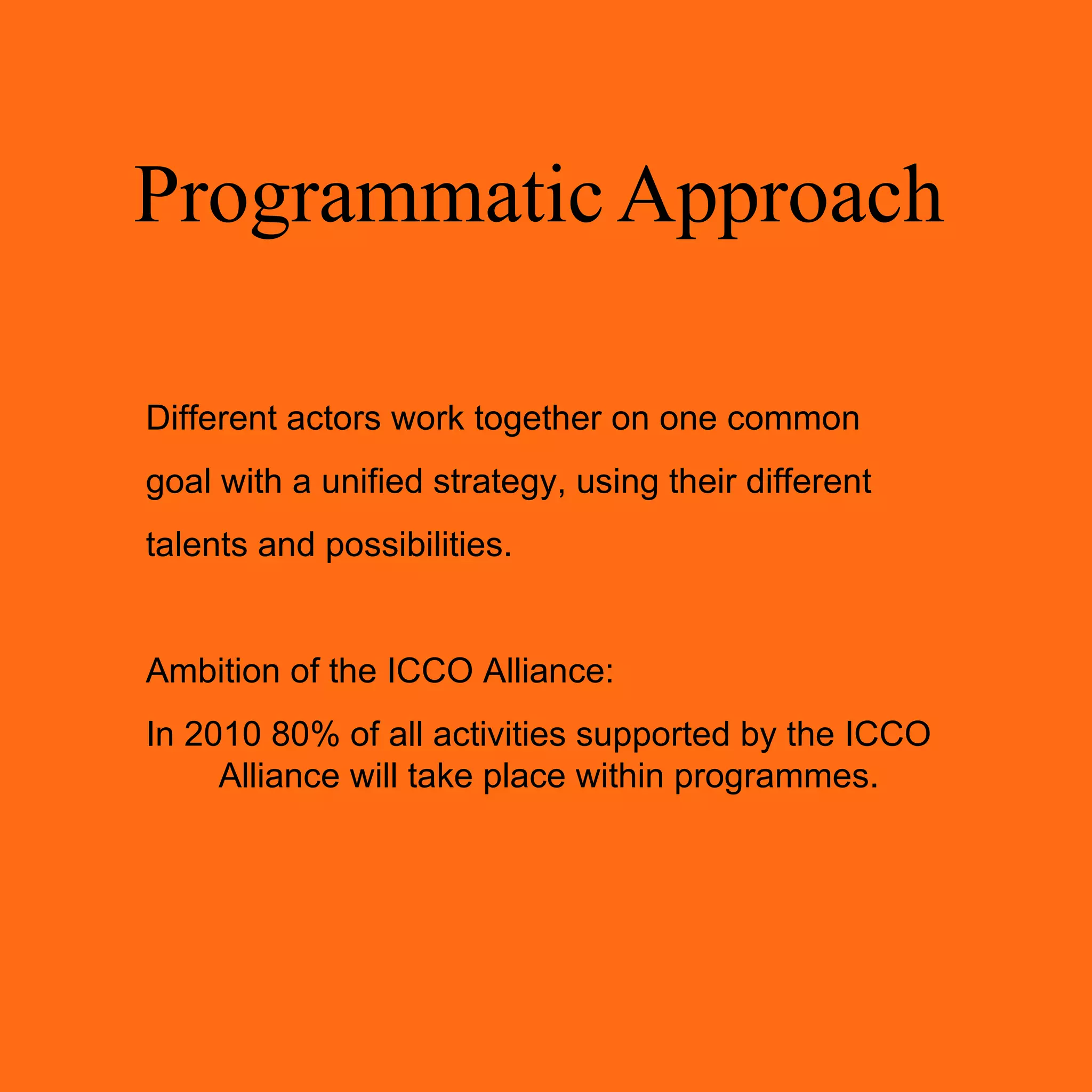 Programmatic Approach

Different actors work together on one common goal with a unified strategy, using their different talents and possibilities.

Ambition of the ICCO Alliance:

In 2010 80% of all activities supported by the ICCO Alliance will take place within programmes.